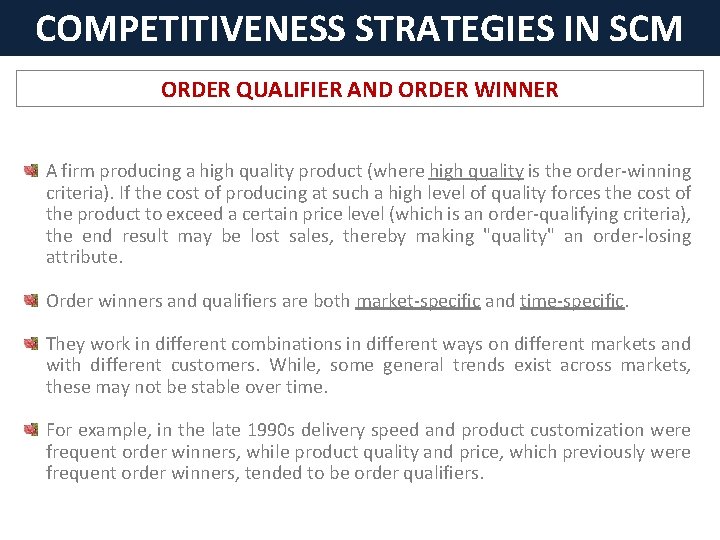 COMPETITIVENESS STRATEGIES IN SCM

ORDER QUALIFIER AND ORDER WINNER

A firm producing a high quality product (where high quality is the order-winning criteria). If the cost of producing at such a high level of quality forces the cost of the product to exceed a certain price level (which is an order-qualifying criteria), the end result may be lost sales, thereby making "quality" an order-losing attribute.

Order winners and qualifiers are both market-specific and time-specific.

They work in different combinations in different ways on different markets and with different customers. While, some general trends exist across markets, these may not be stable over time.

For example, in the late 1990s delivery speed and product customization were frequent order winners, while product quality and price, which previously were frequent order winners, tended to be order qualifiers.